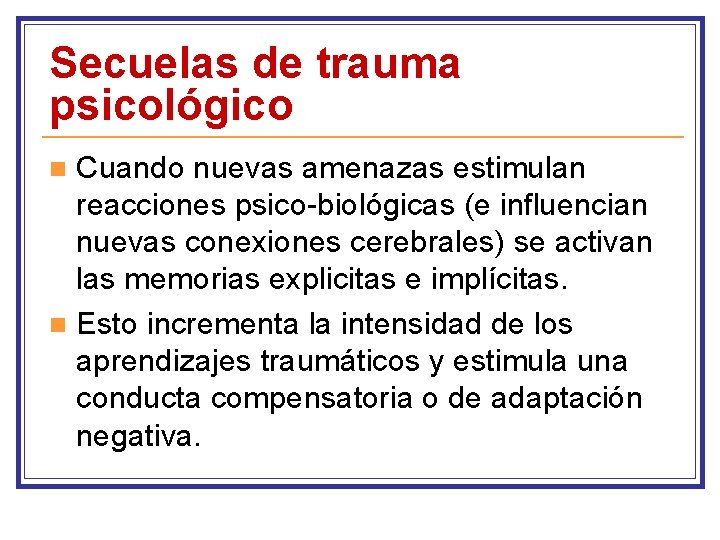 Secuelas de trauma psicológico

Cuando nuevas amenazas estimulan reacciones psico-biológicas (e influencian nuevas conexiones cerebrales) se activan las memorias explicitas e implícitas.

Esto incrementa la intensidad de los aprendizajes traumáticos y estimula una conducta compensatoria o de adaptación negativa.